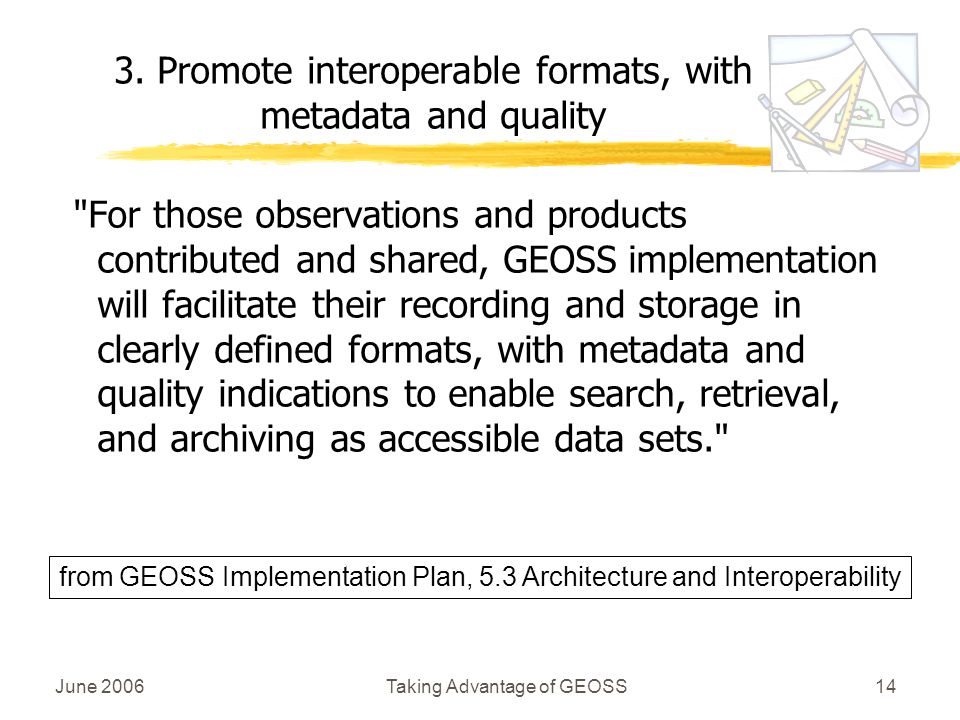 3. Promote interoperable formats, with metadata and quality

"For those observations and products contributed and shared, GEOSS implementation will facilitate their recording and storage in clearly defined formats, with metadata and quality indications to enable search, retrieval, and archiving as accessible data sets."

from GEOSS Implementation Plan, 5.3 Architecture and Interoperability

June 2006

Taking Advantage of GEOSS

14